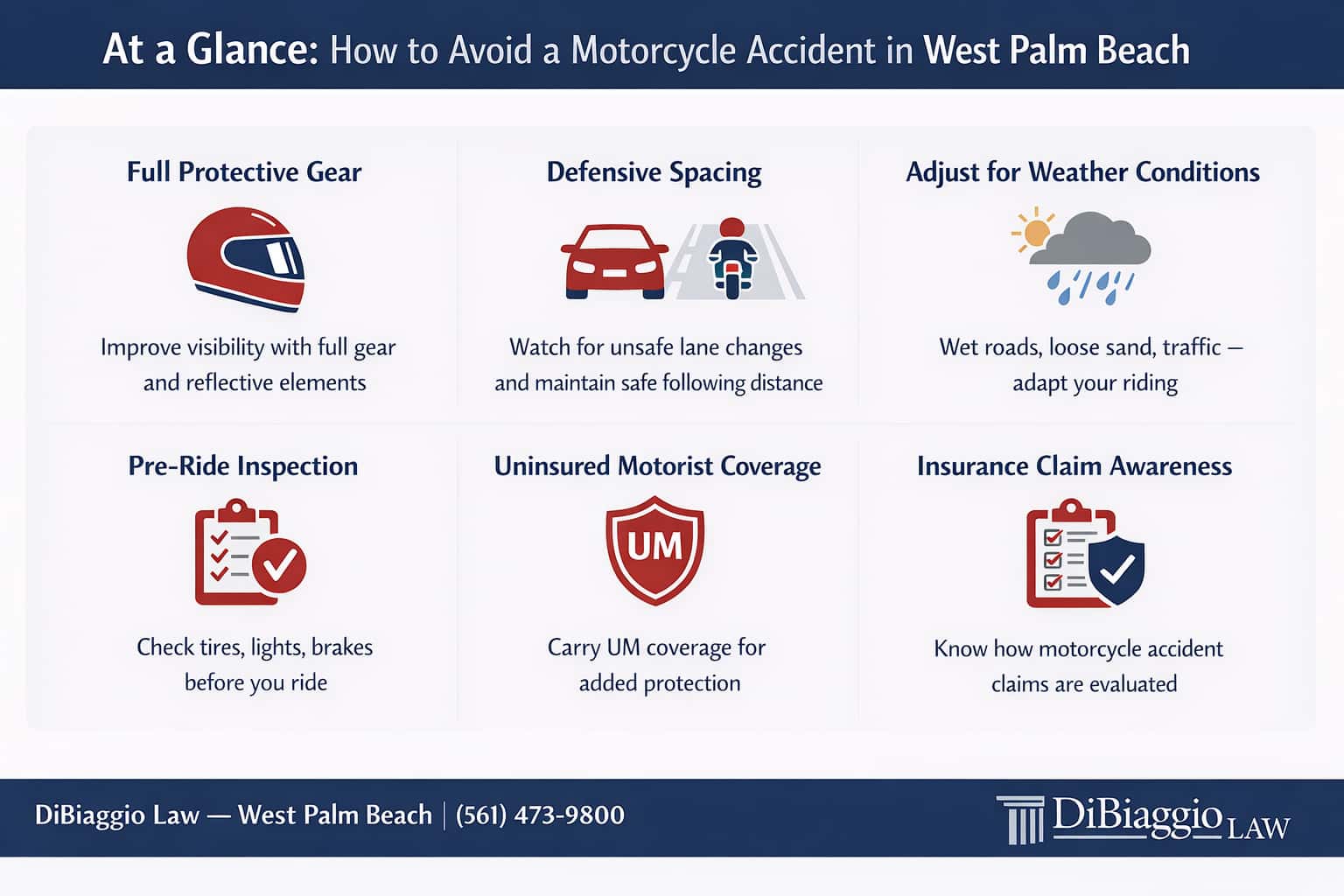 At a Glance: How to Avoid a Motorcycle Accident in West Palm Beach

Full Protective Gear

Improve visibility with full gear and reflective elements

Defensive Spacing

Watch for unsafe lane changes and maintain safe following distance

Adjust for Weather Conditions

Wet roads, loose sand, traffic — adapt your riding

Pre-Ride Inspection

Check tires, lights, brakes before you ride

Uninsured Motorist Coverage

UM

Carry UM coverage for added protection

Insurance Claim Awareness

Know how motorcycle accident claims are evaluated

DiBiaggio Law — West Palm Beach | (561) 473-9800

DiBiaggio LAW